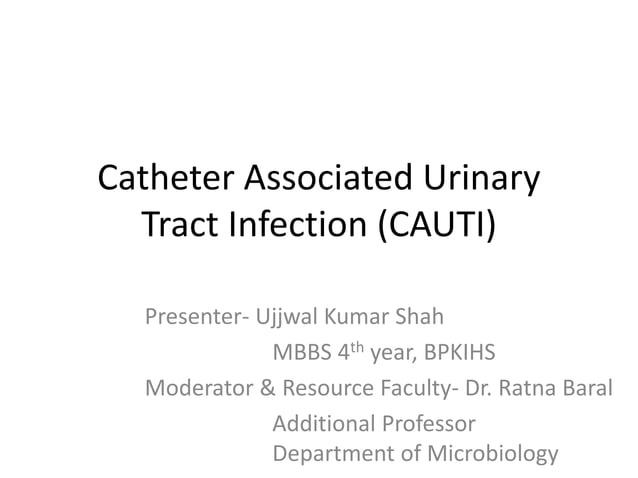 Catheter Associated Urinary Tract Infection (CAUTI)

Presenter- Ujjwal Kumar Shah

MBBS 4$^{th}$ year, BPKIHS

Moderator & Resource Faculty- Dr. Ratna Baral

Additional Professor
Department of Microbiology